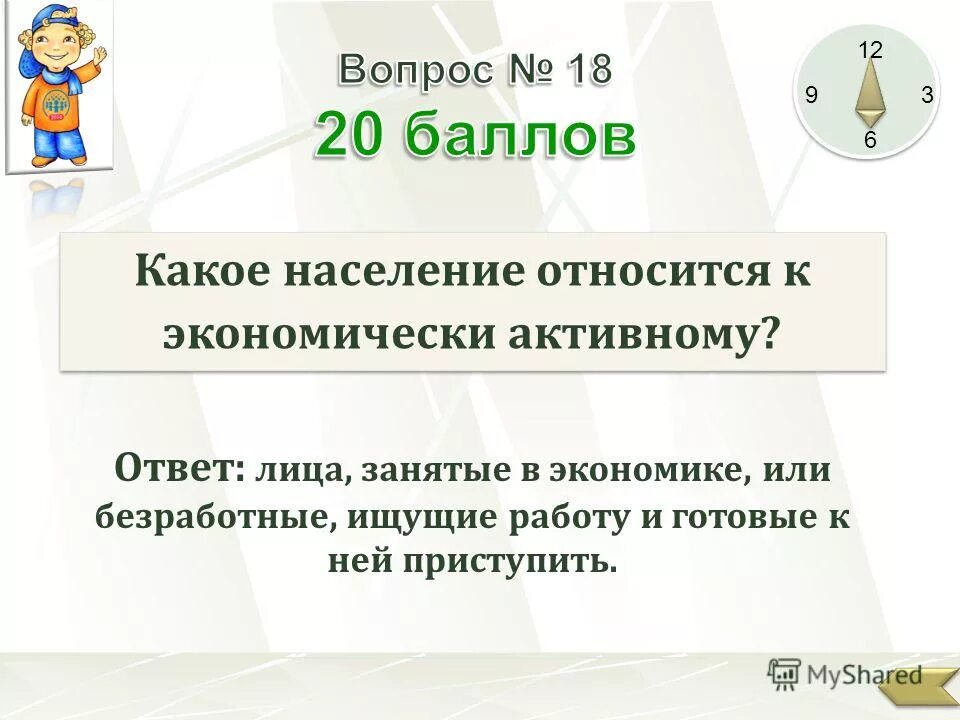 Вопрос № 18

20 баллов

12
9
3
6

Какое население относится к экономически активному?

Ответ: лица, занятые в экономике, или безработные, ищущие работу и готовые к ней приступить.

MyShared